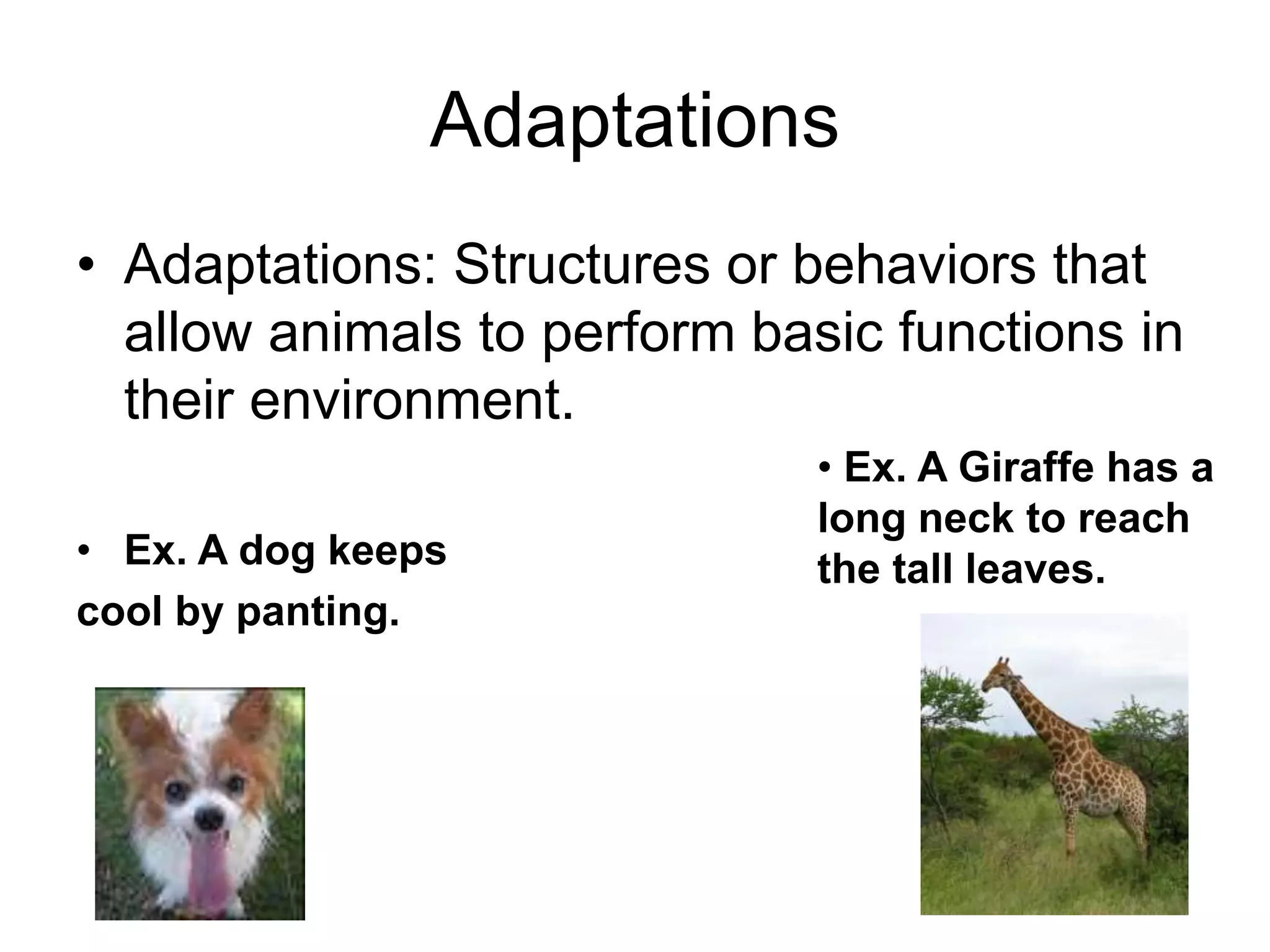 Adaptations

• Adaptations: Structures or behaviors that allow animals to perform basic functions in their environment.

• Ex. A dog keeps cool by panting.

• Ex. A Giraffe has a long neck to reach the tall leaves.